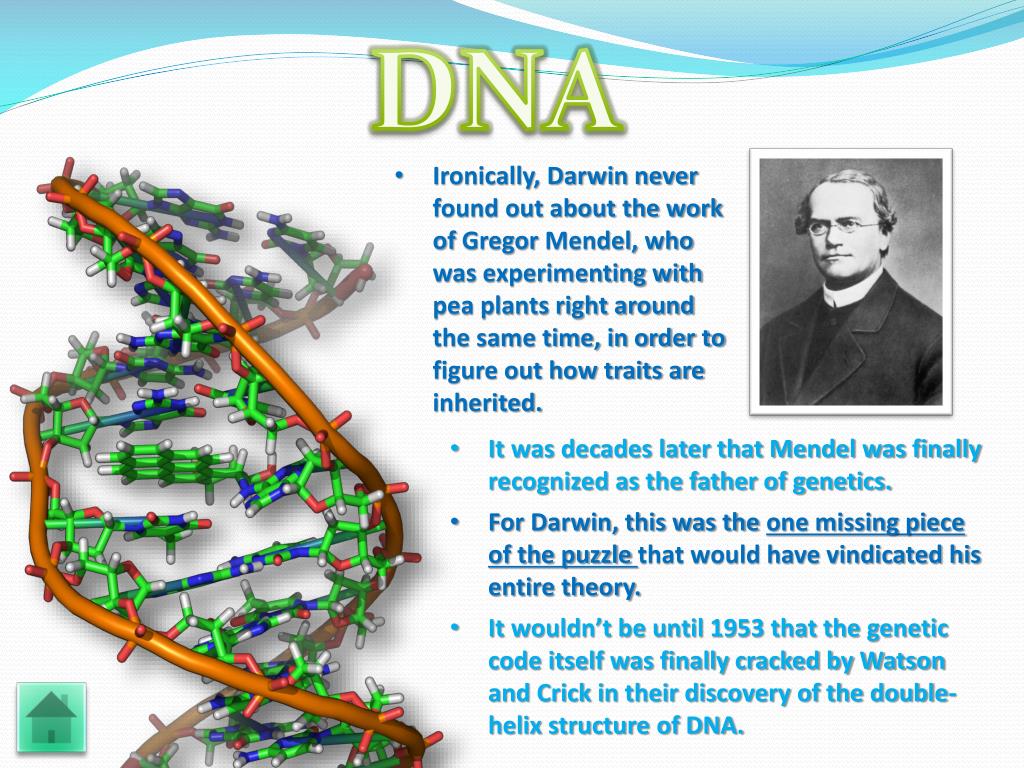 DNA

• Ironically, Darwin never found out about the work of Gregor Mendel, who was experimenting with pea plants right around the same time, in order to figure out how traits are inherited.

• It was decades later that Mendel was finally recognized as the father of genetics.

• For Darwin, this was the one missing piece of the puzzle that would have vindicated his entire theory.

• It wouldn't be until 1953 that the genetic code itself was finally cracked by Watson and Crick in their discovery of the double-helix structure of DNA.